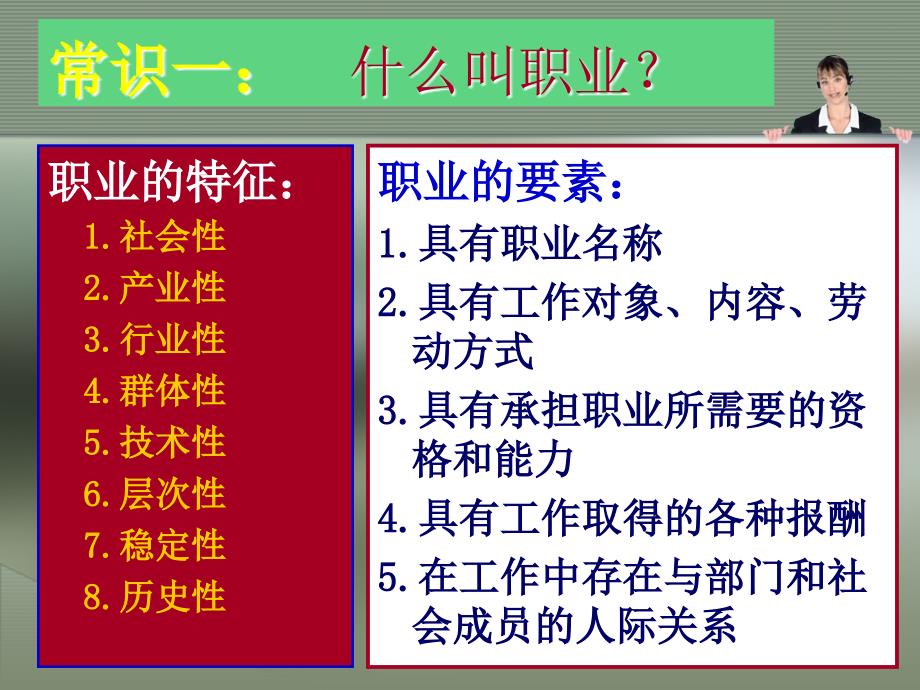 常识一： 什么叫职业？

职业的特征：
1. 社会性
2. 产业性
3. 行业性
4. 群体性
5. 技术性
6. 层次性
7. 稳定性
8. 历史性

职业的要素：
1. 具有职业名称
2. 具有工作对象、内容、劳动方式
3. 具有承担职业所需要的资格和能力
4. 具有工作取得的各种报酬
5. 在工作中存在与部门和社会成员的人际关系